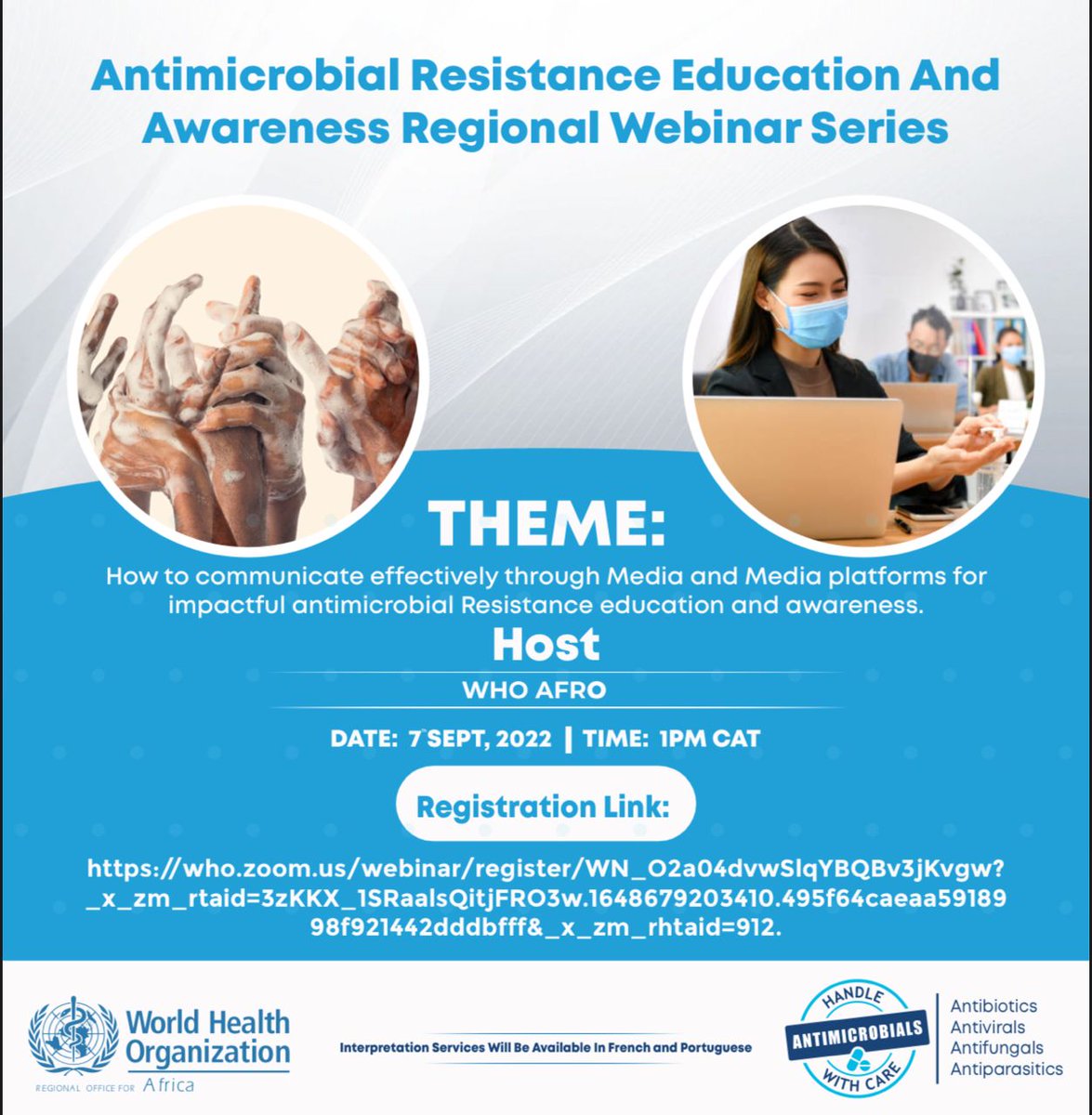 Antimicrobial Resistance Education And Awareness Regional Webinar Series

THEME:

How to communicate effectively through Media and Media platforms for impactful antimicrobial Resistance education and awareness.

Host

WHO AFRO

DATE: 7 SEPT, 2022 | TIME: 1PM CAT

Registration Link:

https://who.zoom.us/webinar/register/WN_O2a04dvwSlqYBQBv3jKvgw?_x_zm_rtaid=3zKKX_1SRaalsQitjFRO3w.1648679203410.495f64caeaa5918998f921442dddbfff&_x_zm_rhtaid=912.

World Health Organization
REGIONAL OFFICE FOR Africa

Interpretation Services Will Be Available In French and Portuguese

HANDLE ANTIMICROBIALS WITH CARE

Antibiotics
Antivirals
Antifungals
Antiparasitics